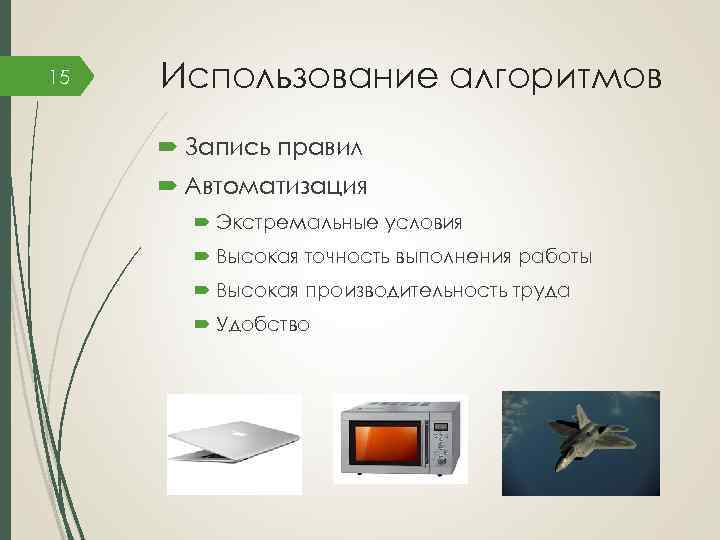 15

Использование алгоритмов

Запись правил
Автоматизация
Экстремальные условия
Высокая точность выполнения работы
Высокая производительность труда
Удобство